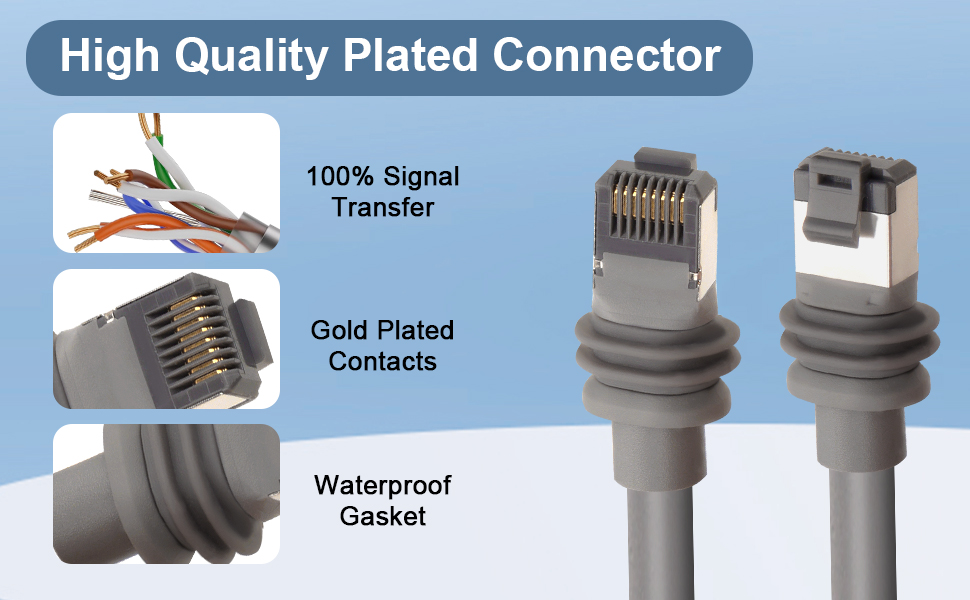 High Quality Plated Connector

100% Signal Transfer

Gold Plated Contacts

Waterproof Gasket